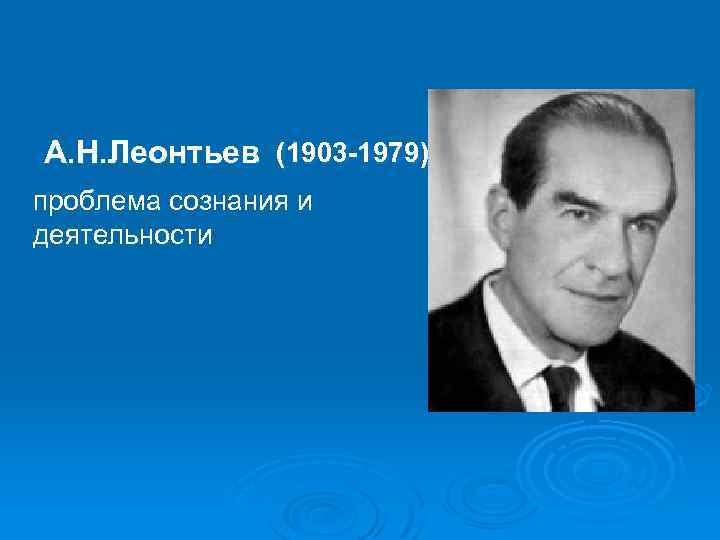 А.Н.Леонтьев (1903-1979)

проблема сознания и деятельности